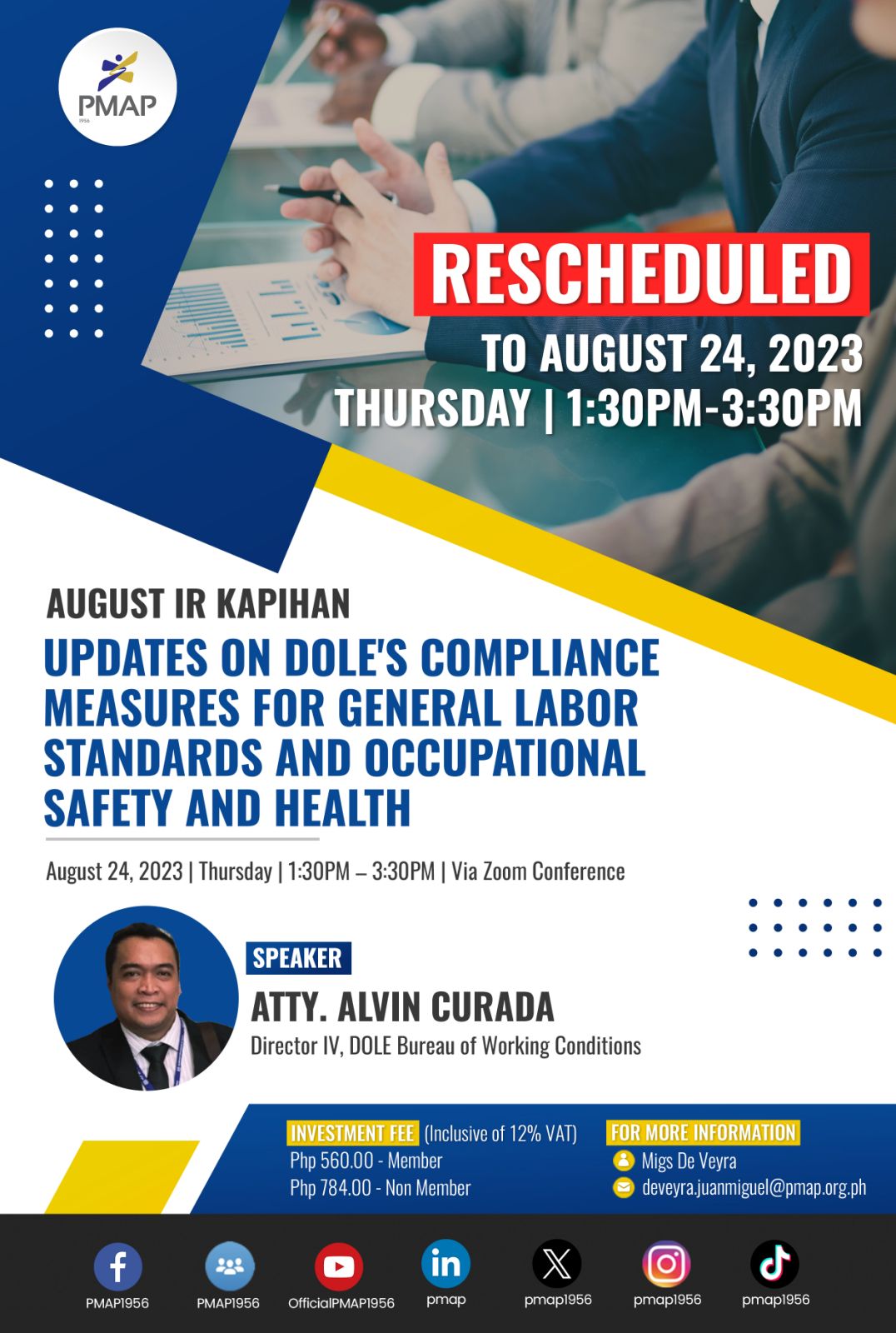 PMAP
1956

RESCHEDULED
TO AUGUST 24, 2023
THURSDAY | 1:30PM-3:30PM

AUGUST IR KAPIHAN
UPDATES ON DOLE'S COMPLIANCE MEASURES FOR GENERAL LABOR STANDARDS AND OCCUPATIONAL SAFETY AND HEALTH

August 24, 2023 | Thursday | 1:30PM – 3:30PM | Via Zoom Conference

SPEAKER
ATTY. ALVIN CURADA
Director IV, DOLE Bureau of Working Conditions

INVESTMENT FEE (Inclusive of 12% VAT)
Php 560.00 - Member
Php 784.00 - Non Member

FOR MORE INFORMATION
Migs De Veyra
deveyra.juanmiguel@pmap.org.ph

PMAP1956
PMAP1956
OfficialPMAP1956
pmap
pmap1956
pmap1956
pmap1956